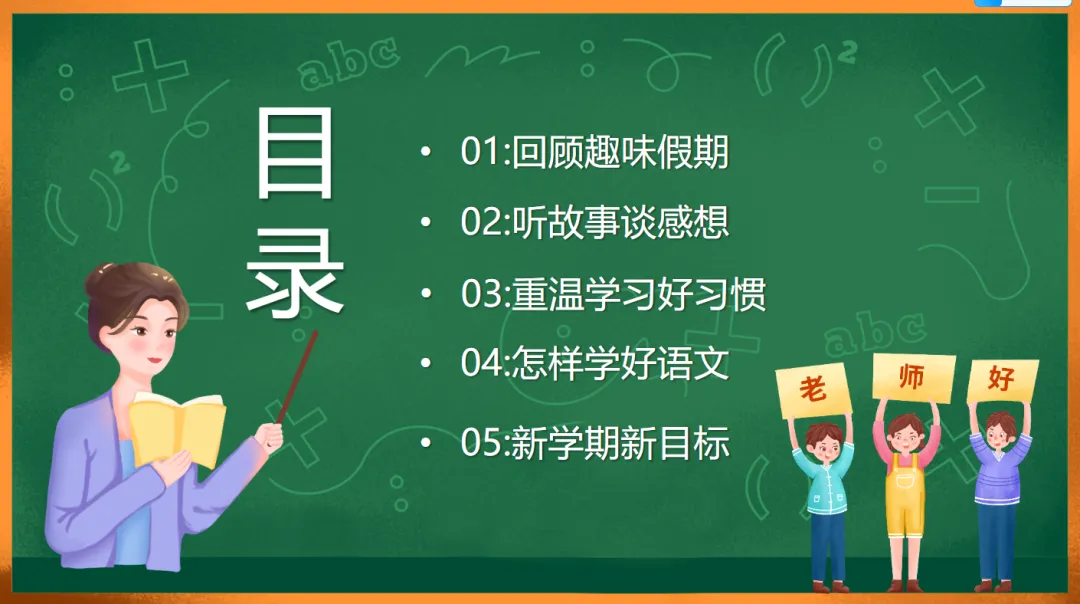 目录

- 01:回顾趣味假期
- 02:听故事谈感想
- 03:重温学习好习惯
- 04:怎样学好语文
- 05:新学期新目标

老 师 好